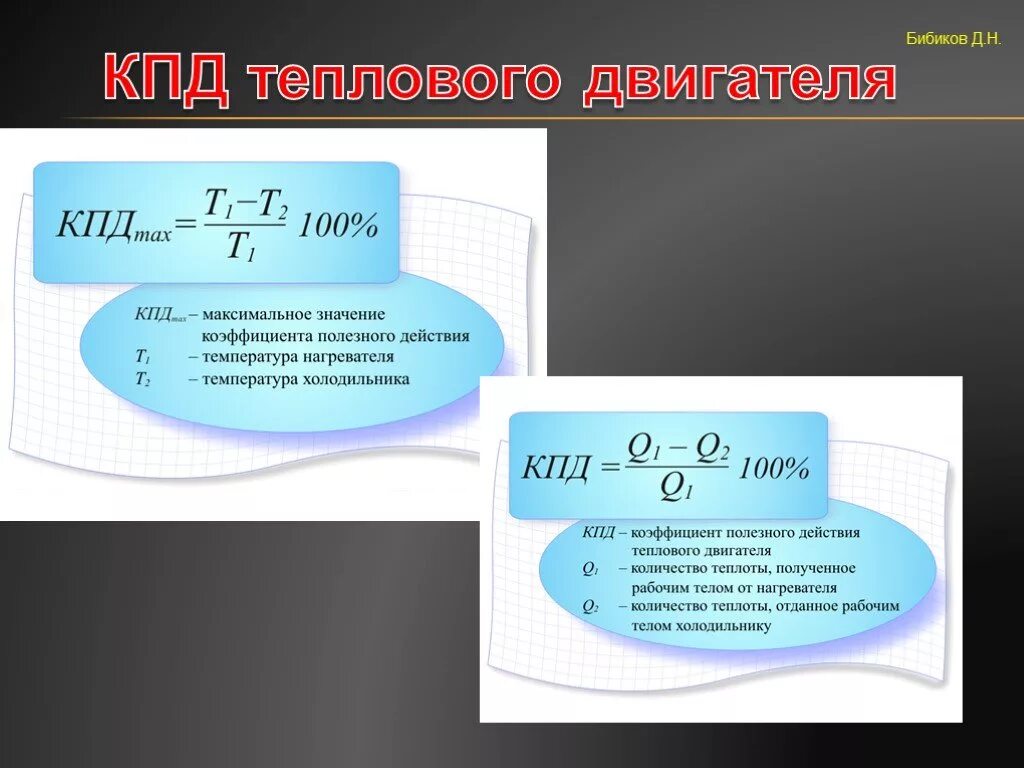 Бибиков Д.Н.

КПД теплового двигателя

$КПД_{max} = \frac{T_1 - T_2}{T_1} 100\%$

$КПД_{max}$ – максимальное значение коэффициента полезного действия
$T_1$ – температура нагревателя
$T_2$ – температура холодильника

$КПД = \frac{Q_1 - Q_2}{Q_1} 100\%$

КПД – коэффициент полезного действия теплового двигателя
$Q_1$ – количество теплоты, полученное рабочим телом от нагревателя
$Q_2$ – количество теплоты, отданное рабочим телом холодильнику